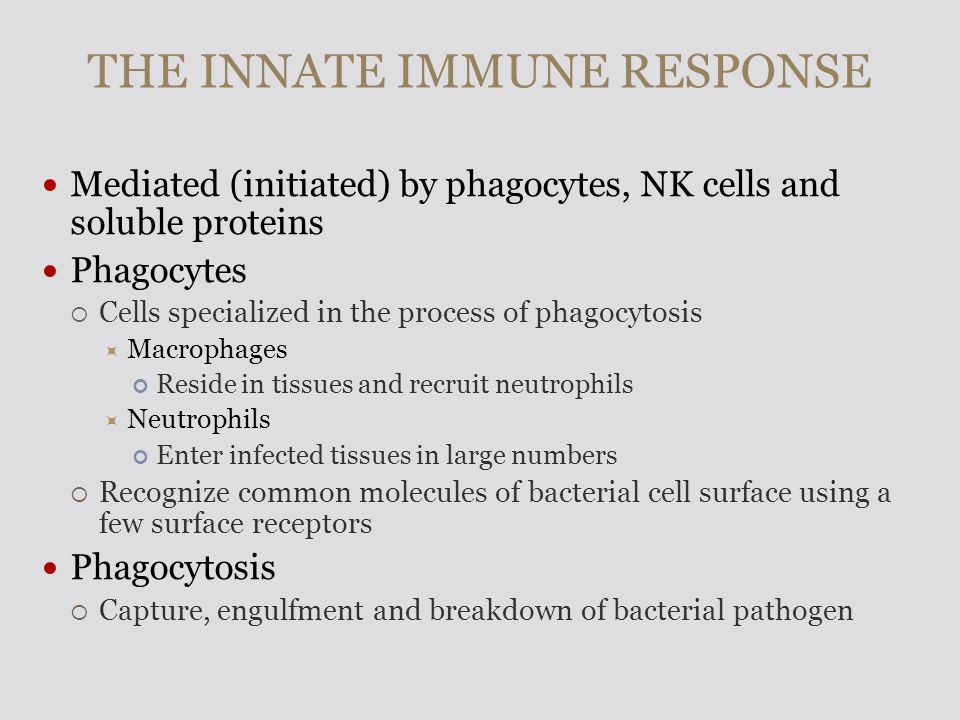 THE INNATE IMMUNE RESPONSE

- Mediated (initiated) by phagocytes, NK cells and soluble proteins
- Phagocytes
  - Cells specialized in the process of phagocytosis
    - Macrophages
      - Reside in tissues and recruit neutrophils
    - Neutrophils
      - Enter infected tissues in large numbers
  - Recognize common molecules of bacterial cell surface using a few surface receptors
- Phagocytosis
  - Capture, engulfment and breakdown of bacterial pathogen